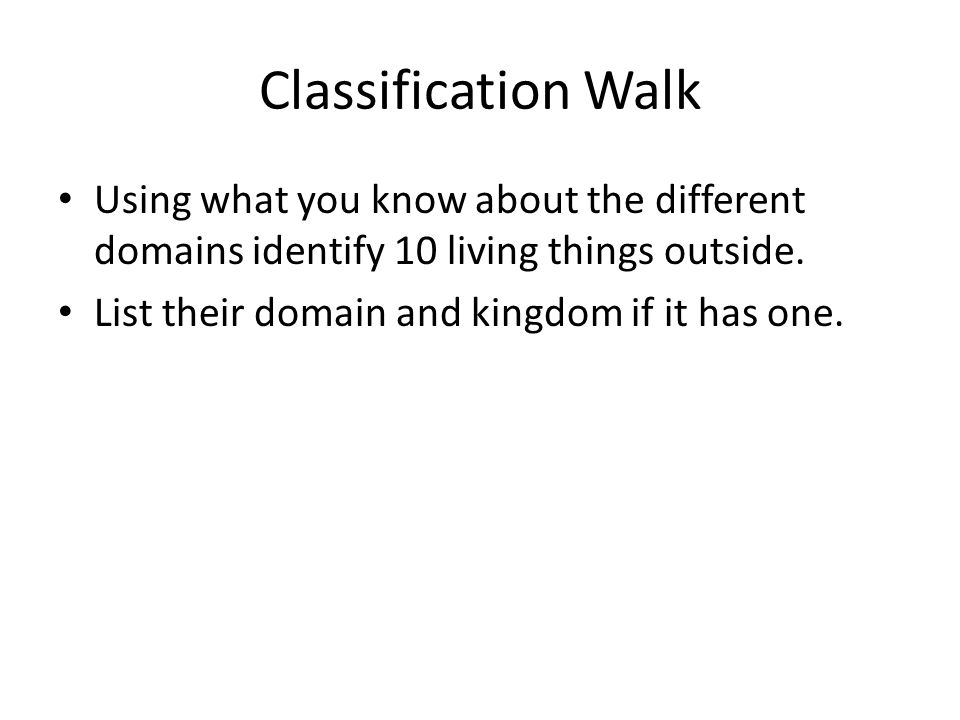 Classification Walk

• Using what you know about the different domains identify 10 living things outside.
• List their domain and kingdom if it has one.